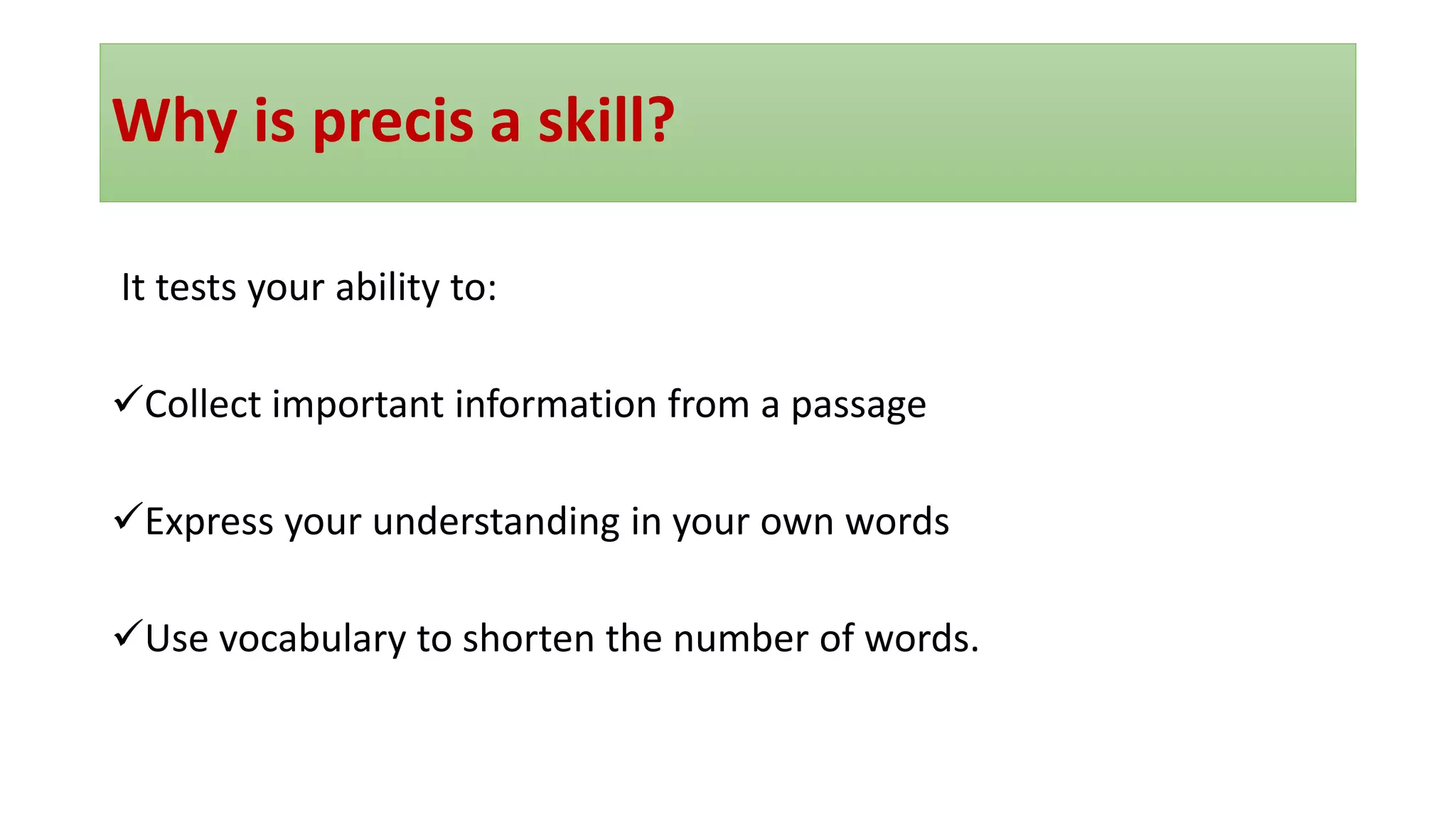 Why is precis a skill?

It tests your ability to:

✓Collect important information from a passage

✓Express your understanding in your own words

✓Use vocabulary to shorten the number of words.